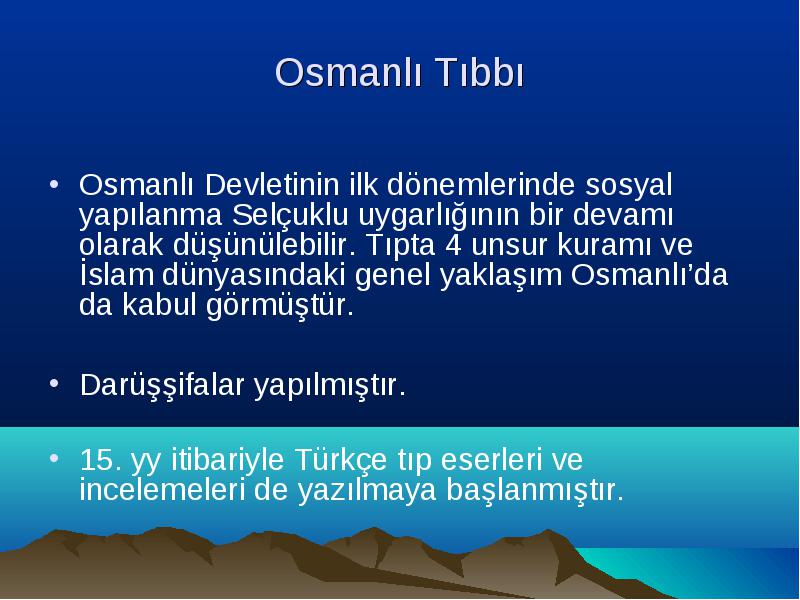 Osmanlı Tıbbı

• Osmanlı Devletinin ilk dönemlerinde sosyal yapılanma Selçuklu uygarlığının bir devamı olarak düşünülebilir. Tıpta 4 unsur kuramı ve İslam dünyasındaki genel yaklaşım Osmanlı'da da kabul görmüştür.

• Darüşşifalar yapılmıştır.

• 15. yy itibariyle Türkçe tıp eserleri ve incelemeleri de yazılmaya başlanmıştır.